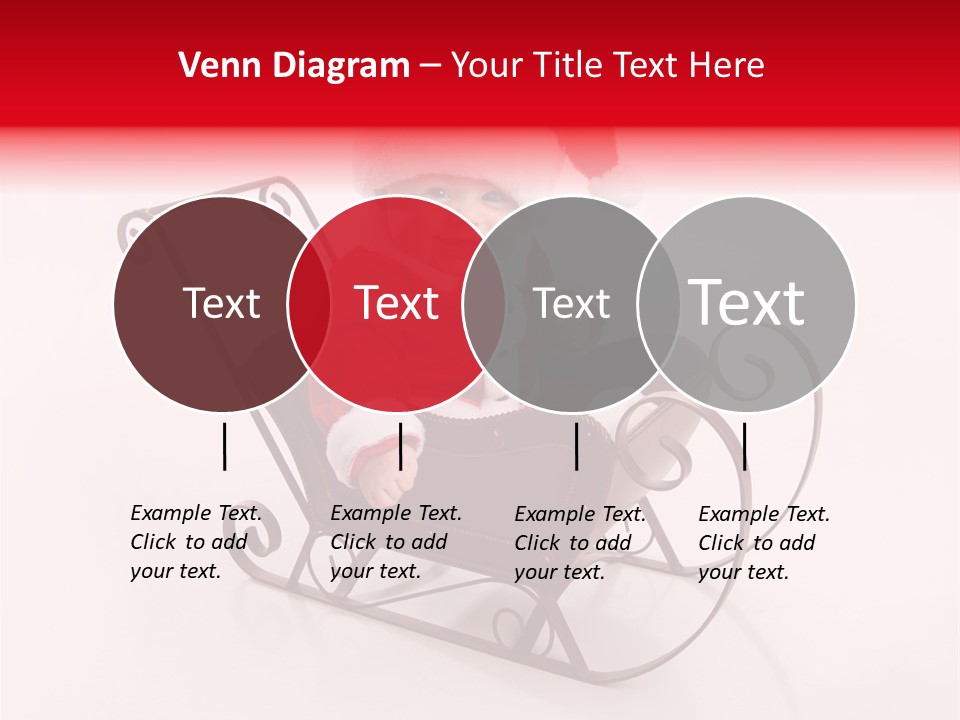 Venn Diagram – Your Title Text Here

Text

Text

Text

Text

Example Text. Click to add your text.

Example Text. Click to add your text.

Example Text. Click to add your text.

Example Text. Click to add your text.